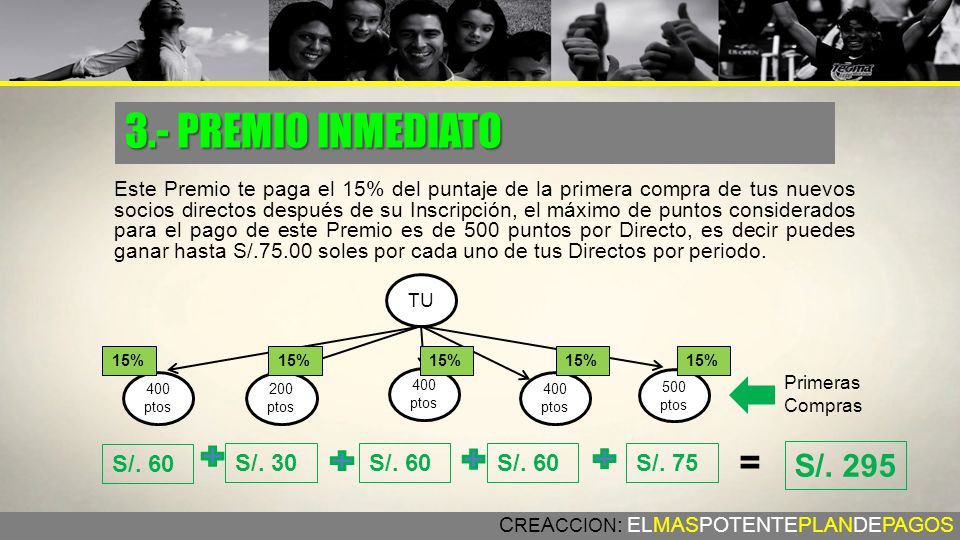 3.- PREMIO INMEDIATO

Este Premio te paga el 15% del puntaje de la primera compra de tus nuevos socios directos después de su Inscripción, el máximo de puntos considerados para el pago de este Premio es de 500 puntos por Directo, es decir puedes ganar hasta S/.75.00 soles por cada uno de tus Directos por periodo.

TU

15% 15% 15% 15% 15%

400 ptos 200 ptos 400 ptos 400 ptos 500 ptos

Primeras Compras

S/. 60 + S/. 30 + S/. 60 + S/. 60 + S/. 75 = S/. 295

CREACCION: ELMASPOTENTEPLANDEPAGOS